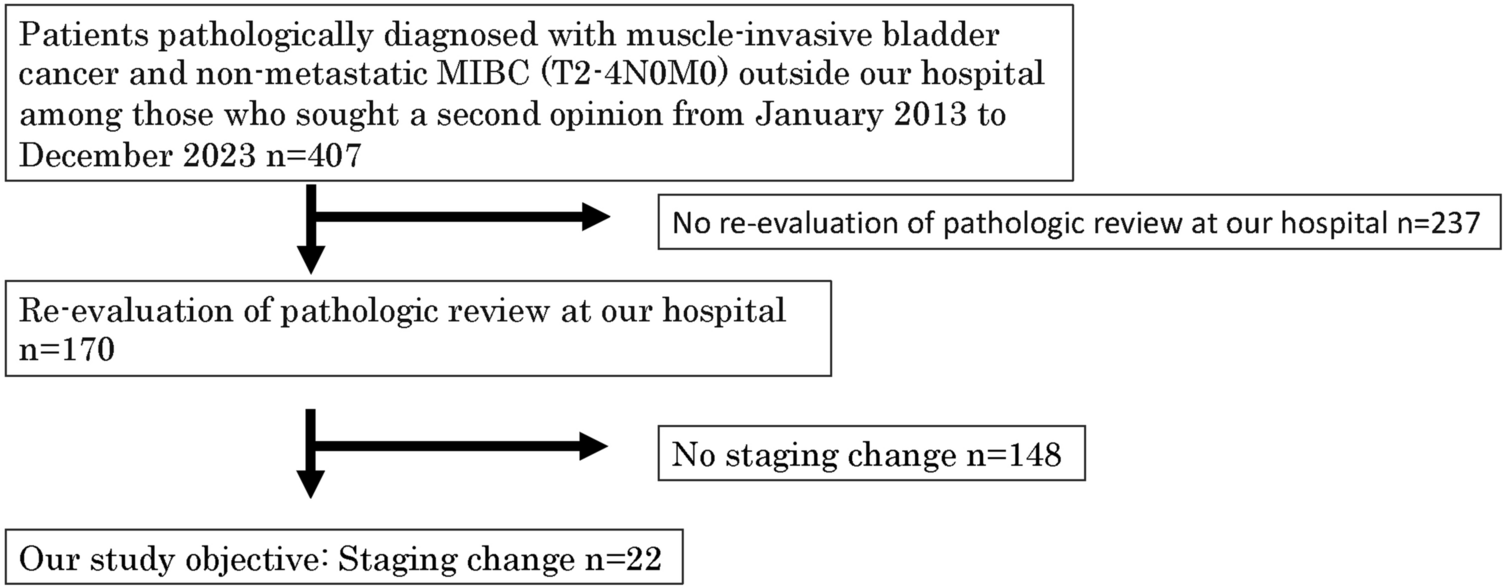 Patients pathologically diagnosed with muscle-invasive bladder cancer and non-metastatic MIBC (T2-4N0M0) outside our hospital among those who sought a second opinion from January 2013 to December 2023 n=407

No re-evaluation of pathologic review at our hospital n=237

Re-evaluation of pathologic review at our hospital n=170

No staging change n=148

Our study objective: Staging change n=22